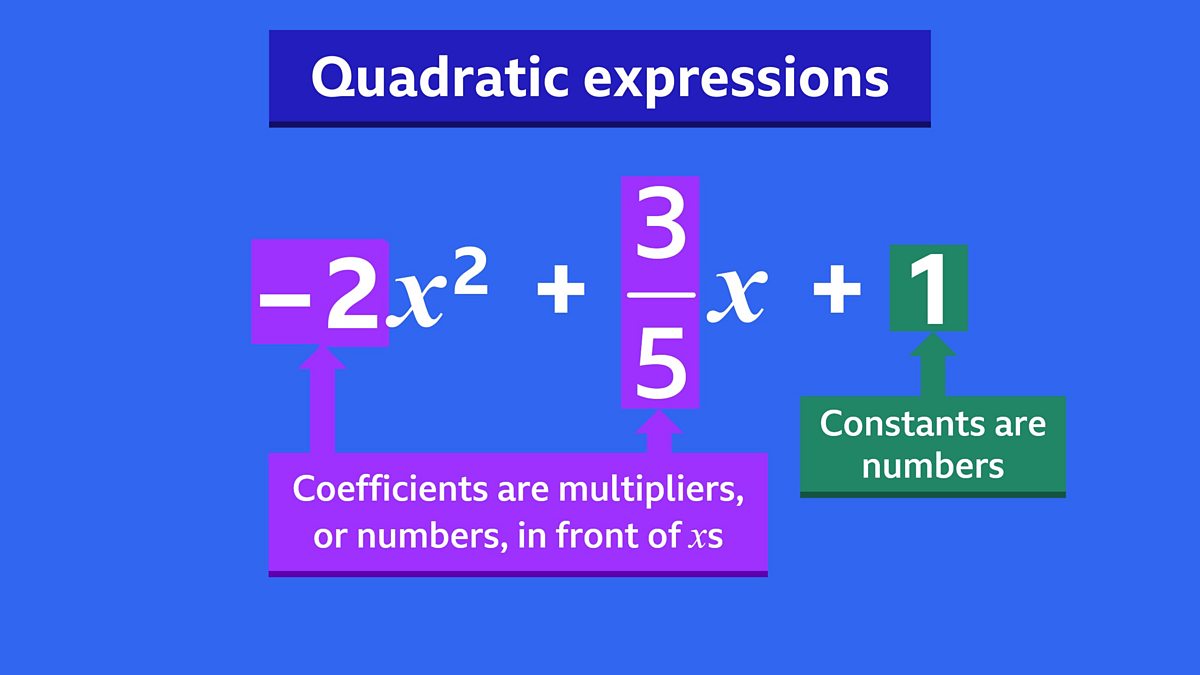 Quadratic expressions

$-2x^2 + \frac{3}{5}x + 1$

Coefficients are multipliers, or numbers, in front of $x$s

Constants are numbers